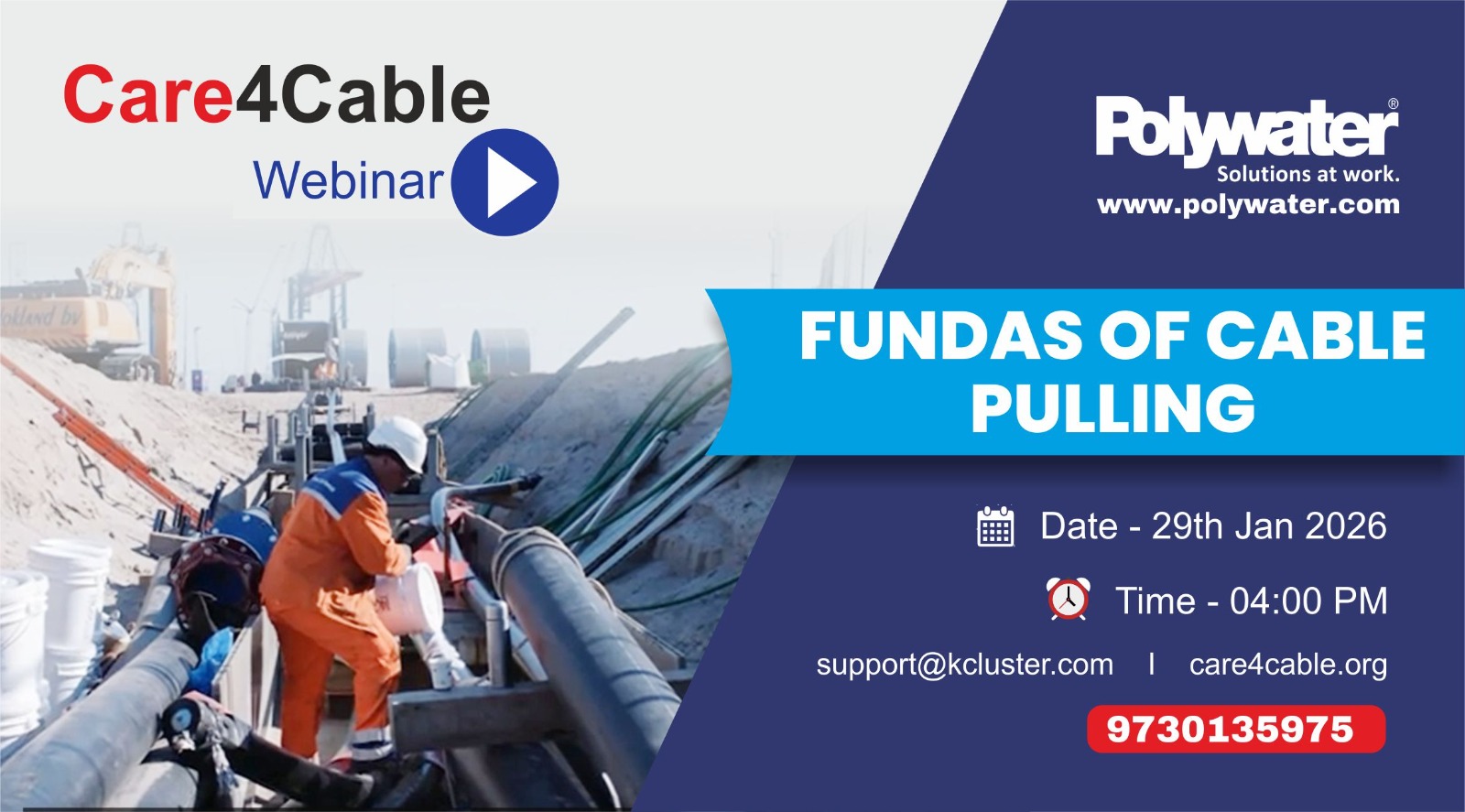 Care4Cable
Webinar

Polywater®
Solutions at work.
www.polywater.com

FUNDAS OF CABLE PULLING

Date - 29th Jan 2026

Time - 04:00 PM

support@kcluster.com I care4cable.org

9730135975